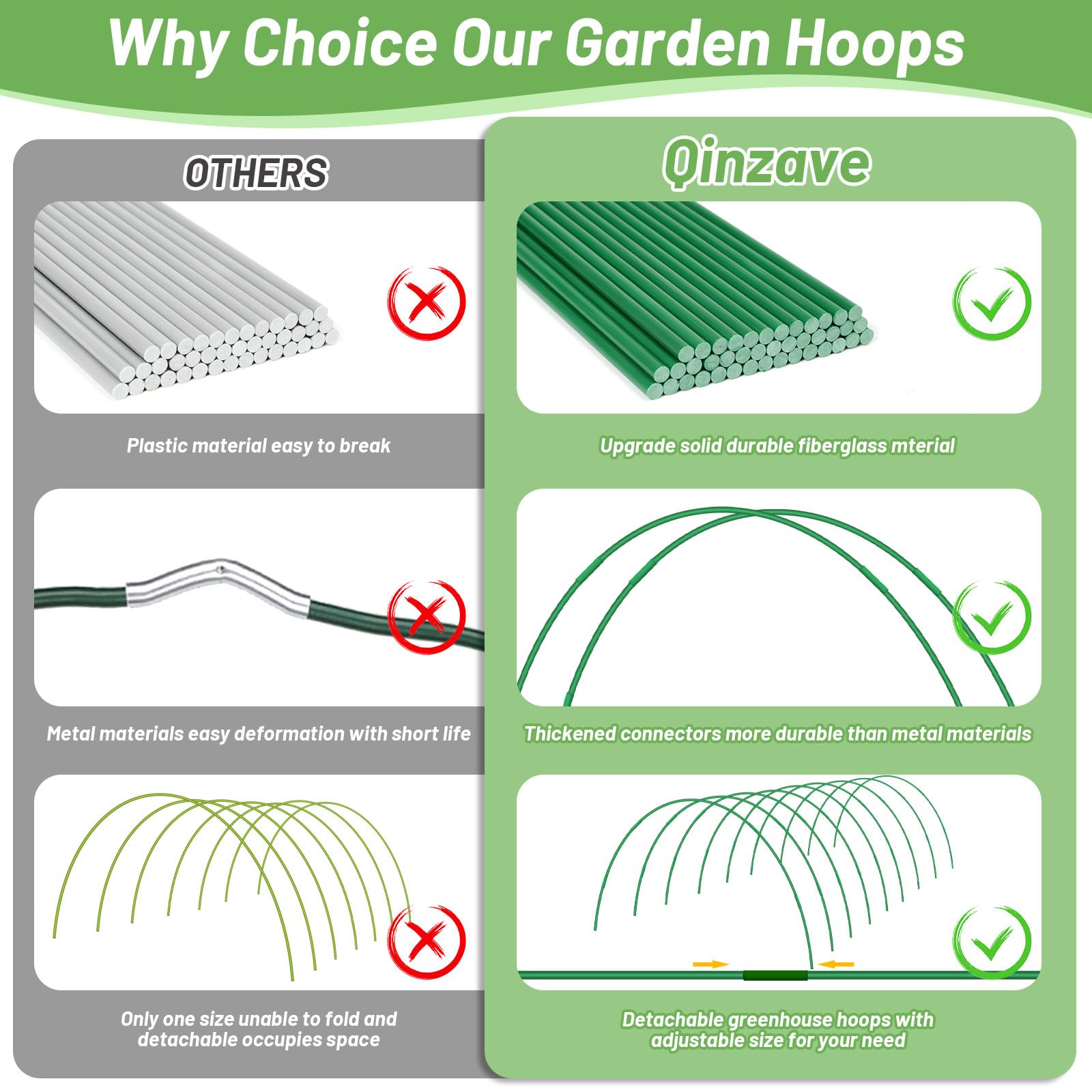 Why Choice Our Garden Hoops

OTHERS

Plastic material easy to break

Metal materials easy deformation with short life

Only one size unable to fold and detachable occupies space

Qinzave

Upgrade solid durable fiberglass mterial

Thickened connectors more durable than metal materials

Detachable greenhouse hoops with adjustable size for your need